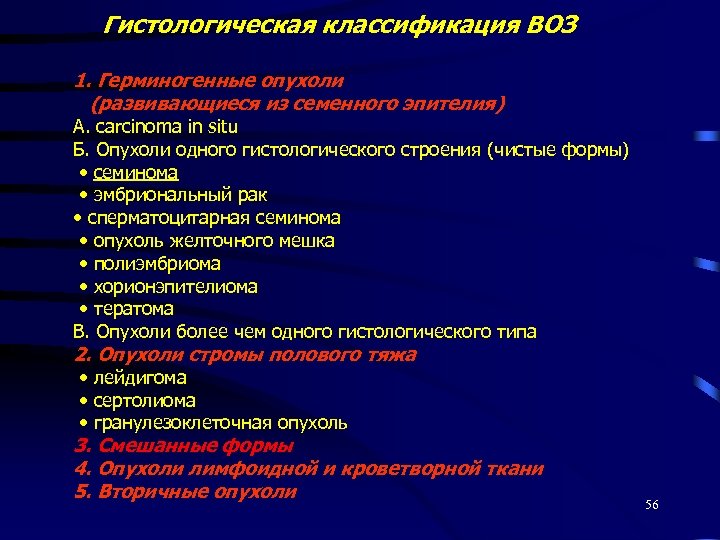 Гистологическая классификация ВОЗ

1. Герминогенные опухоли
(развивающиеся из семенного эпителия)
А. carcinoma in situ
Б. Опухоли одного гистологического строения (чистые формы)
• семинома
• эмбриональный рак
• сперматоцитарная семинома
• опухоль желточного мешка
• полиэмбриома
• хорионэпителиома
• тератома
В. Опухоли более чем одного гистологического типа
2. Опухоли стромы полового тяжа
• лейдигома
• сертолиома
• гранулезоклеточная опухоль
3. Смешанные формы
4. Опухоли лимфоидной и кроветворной ткани
5. Вторичные опухоли

56